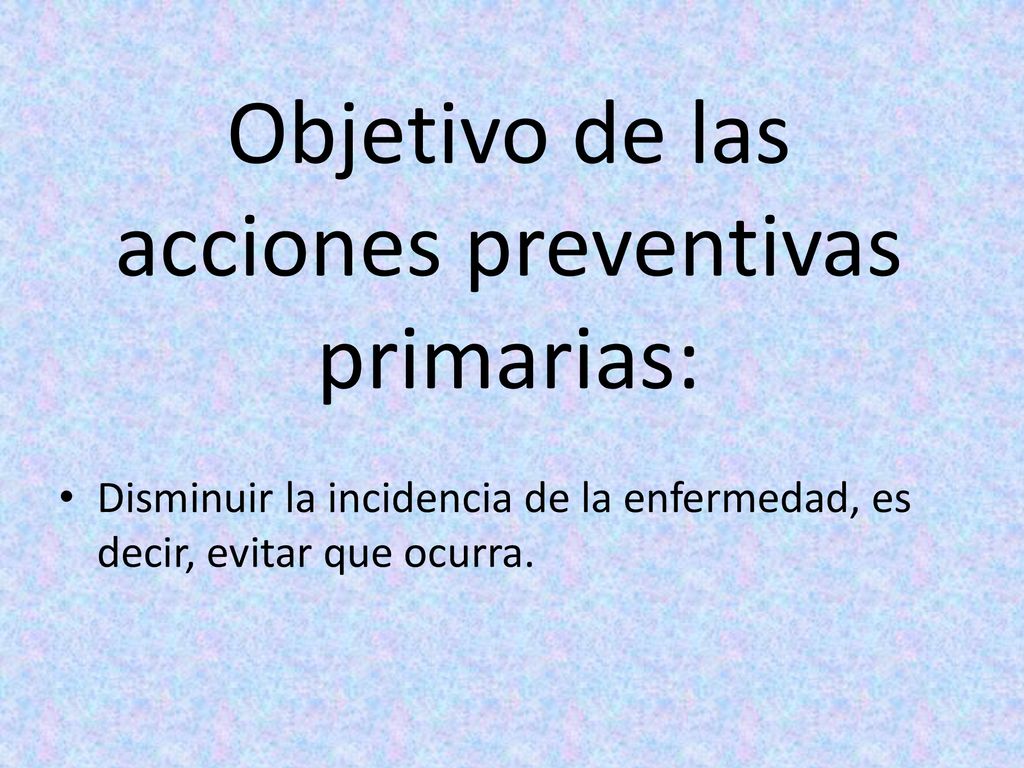 Objetivo de las acciones preventivas primarias:

• Disminuir la incidencia de la enfermedad, es decir, evitar que ocurra.